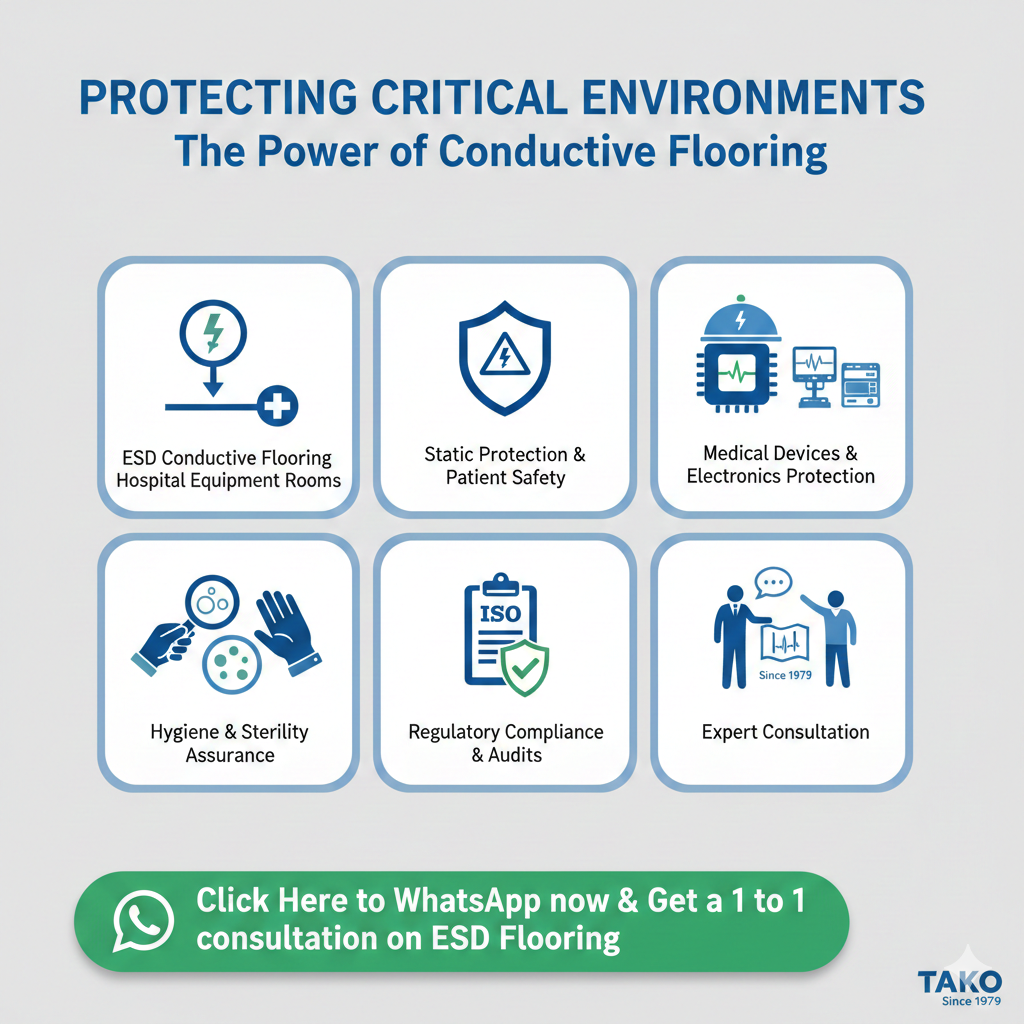 PROTECTING CRITICAL ENVIRONMENTS
The Power of Conductive Flooring

ESD Conductive Flooring Hospital Equipment Rooms

Static Protection & Patient Safety

Medical Devices & Electronics Protection

Hygiene & Sterility Assurance

ISO

Regulatory Compliance & Audits

Since 1979

Expert Consultation

Click Here to WhatsApp now & Get a 1 to 1 consultation on ESD Flooring

TAKO
Since 1979